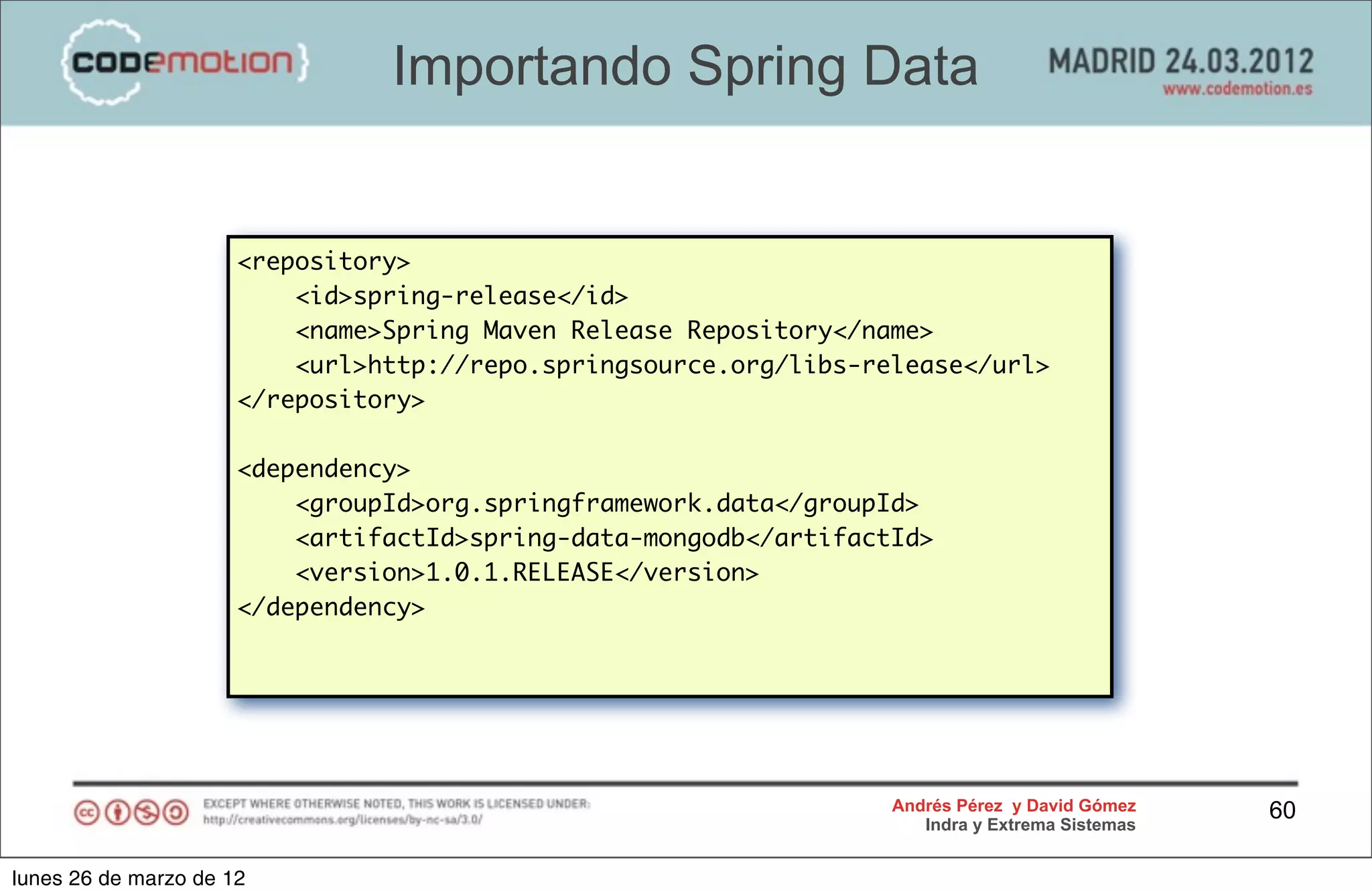 {codemotion}

Importando Spring Data

MADRID 24.03.2012
www.codemotion.es

<repository>
    <id>spring-release</id>
    <name>Spring Maven Release Repository</name>
    <url>http://repo.springsource.org/libs-release</url>
</repository>

<dependency>
    <groupId>org.springframework.data</groupId>
    <artifactId>spring-data-mongodb</artifactId>
    <version>1.0.1.RELEASE</version>
</dependency>

EXCEPT WHERE OTHERWISE NOTED, THIS WORK IS LICENSED UNDER:
http://creativecommons.org/licenses/by-nc-sa/3.0/

Andrés Pérez y David Gómez
Indra y Extrema Sistemas

60

lunes 26 de marzo de 12